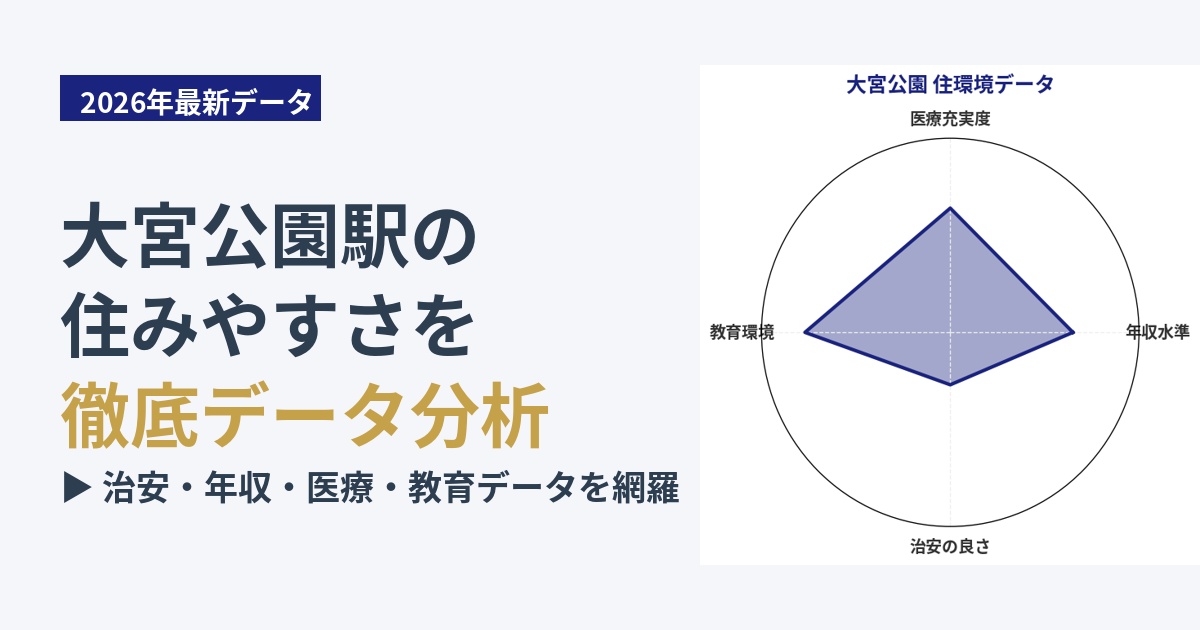 2026年最新データ

大宮公園駅の
住みやすさを
徹底データ分析

▶ 治安・年収・医療・教育データを網羅

大宮公園 住環境データ

医療充実度

教育環境

年収水準

治安の良さ